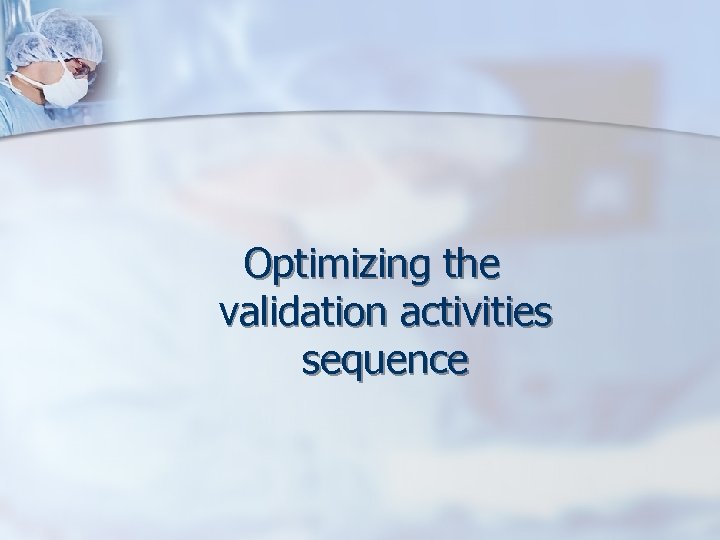 Optimizing the validation activities sequence